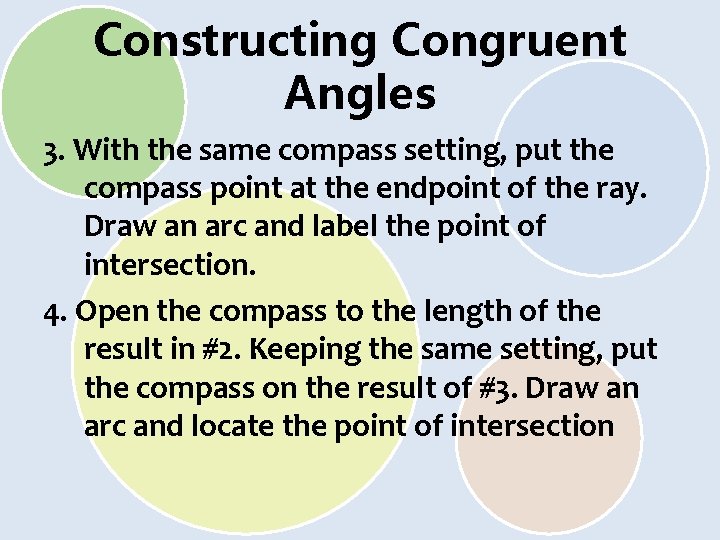 Constructing Congruent Angles

3. With the same compass setting, put the compass point at the endpoint of the ray. Draw an arc and label the point of intersection.

4. Open the compass to the length of the result in #2. Keeping the same setting, put the compass on the result of #3. Draw an arc and locate the point of intersection